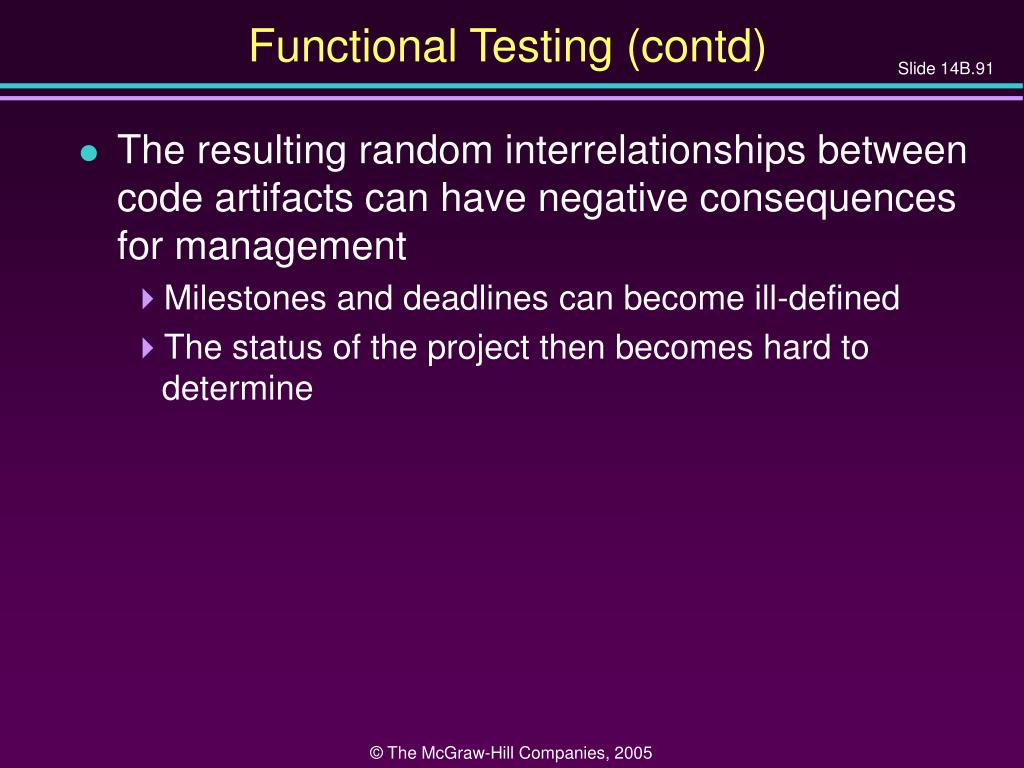 Functional Testing (contd)

Slide 14B.91

- The resulting random interrelationships between code artifacts can have negative consequences for management
  - Milestones and deadlines can become ill-defined
  - The status of the project then becomes hard to determine

© The McGraw-Hill Companies, 2005